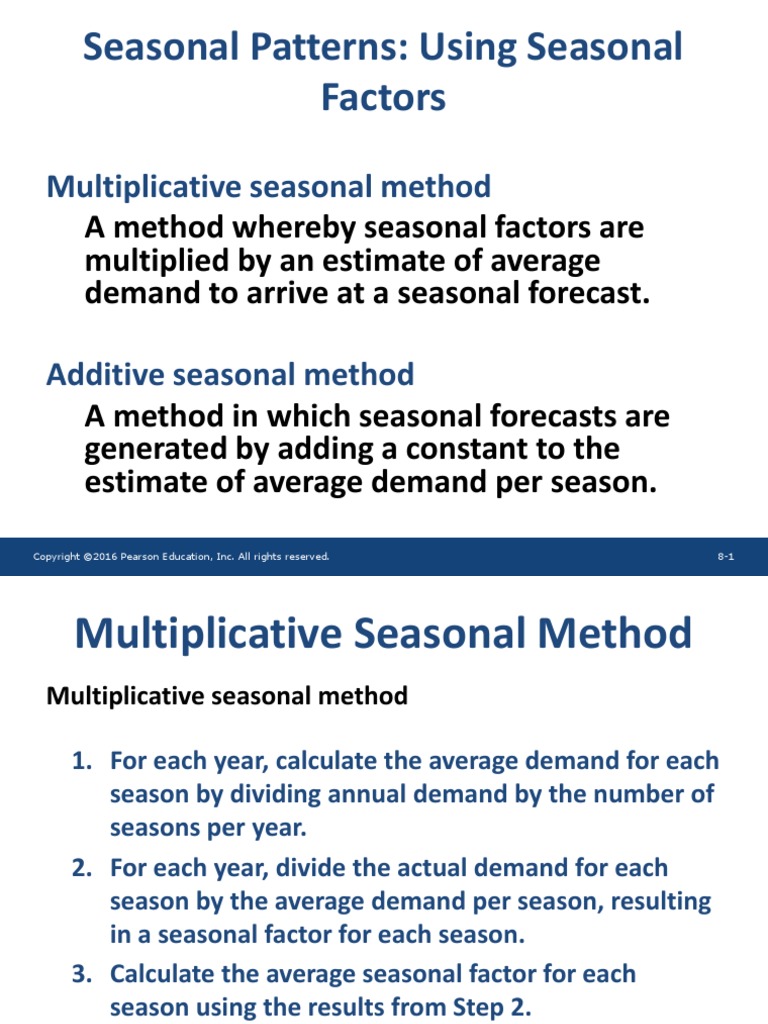 Seasonal Patterns: Using Seasonal Factors

Multiplicative seasonal method

A method whereby seasonal factors are multiplied by an estimate of average demand to arrive at a seasonal forecast.

Additive seasonal method

A method in which seasonal forecasts are generated by adding a constant to the estimate of average demand per season.

Copyright ©2016 Pearson Education, Inc. All rights reserved.

8-1

Multiplicative Seasonal Method

Multiplicative seasonal method

1. For each year, calculate the average demand for each season by dividing annual demand by the number of seasons per year.
2. For each year, divide the actual demand for each season by the average demand per season, resulting in a seasonal factor for each season.
3. Calculate the average seasonal factor for each season using the results from Step 2.